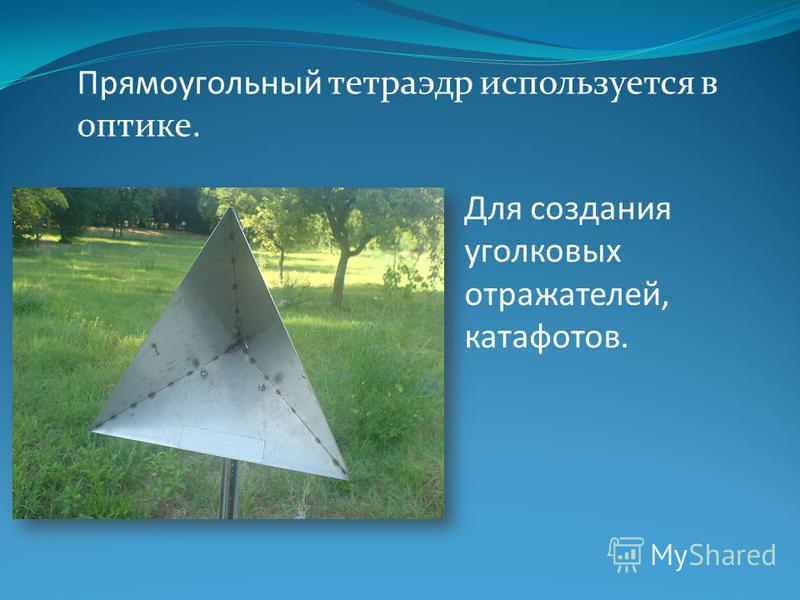 Прямоугольный тетраэдр используется в оптике.

Для создания уголковых отражателей, катафотов.

MyShared